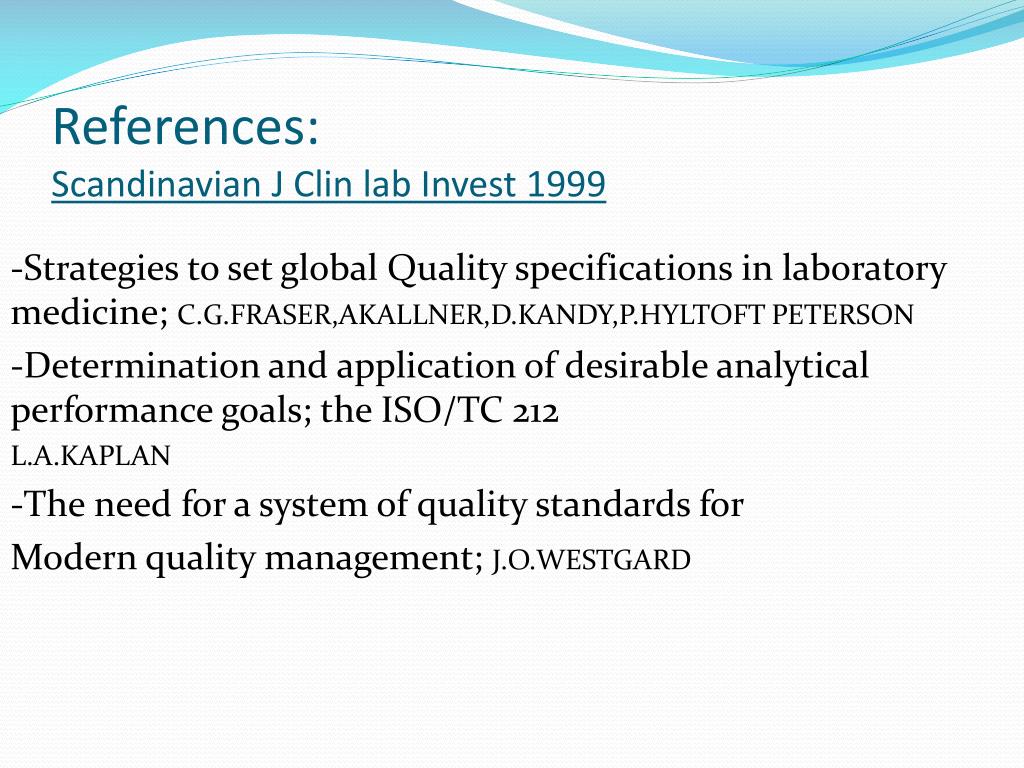 References:
Scandinavian J Clin lab Invest 1999

-Strategies to set global Quality specifications in laboratory medicine; C.G.FRASER,AKALLNER,D.KANDY,P.HYLTOFT PETERSON

-Determination and application of desirable analytical performance goals; the ISO/TC 212
L.A.KAPLAN

-The need for a system of quality standards for

Modern quality management; J.O.WESTGARD